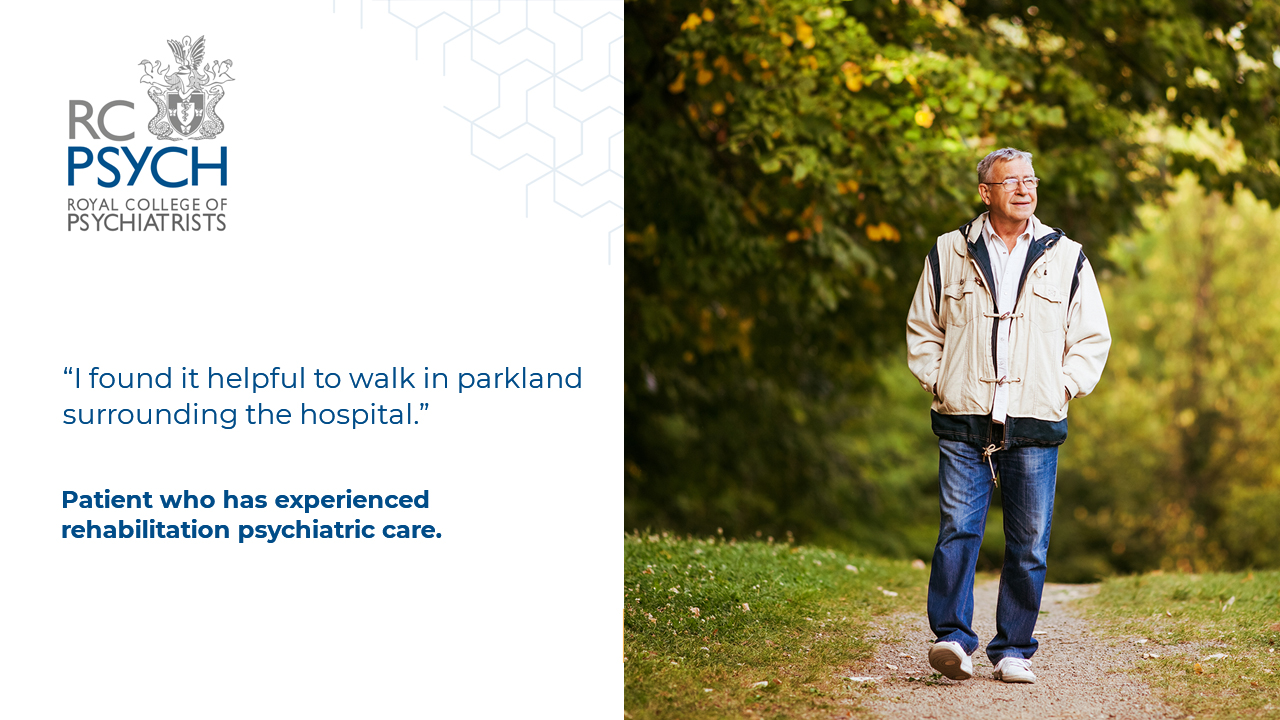 RC PSYCH
ROYAL COLLEGE OF PSYCHIATRISTS

“I found it helpful to walk in parkland surrounding the hospital.”

Patient who has experienced rehabilitation psychiatric care.